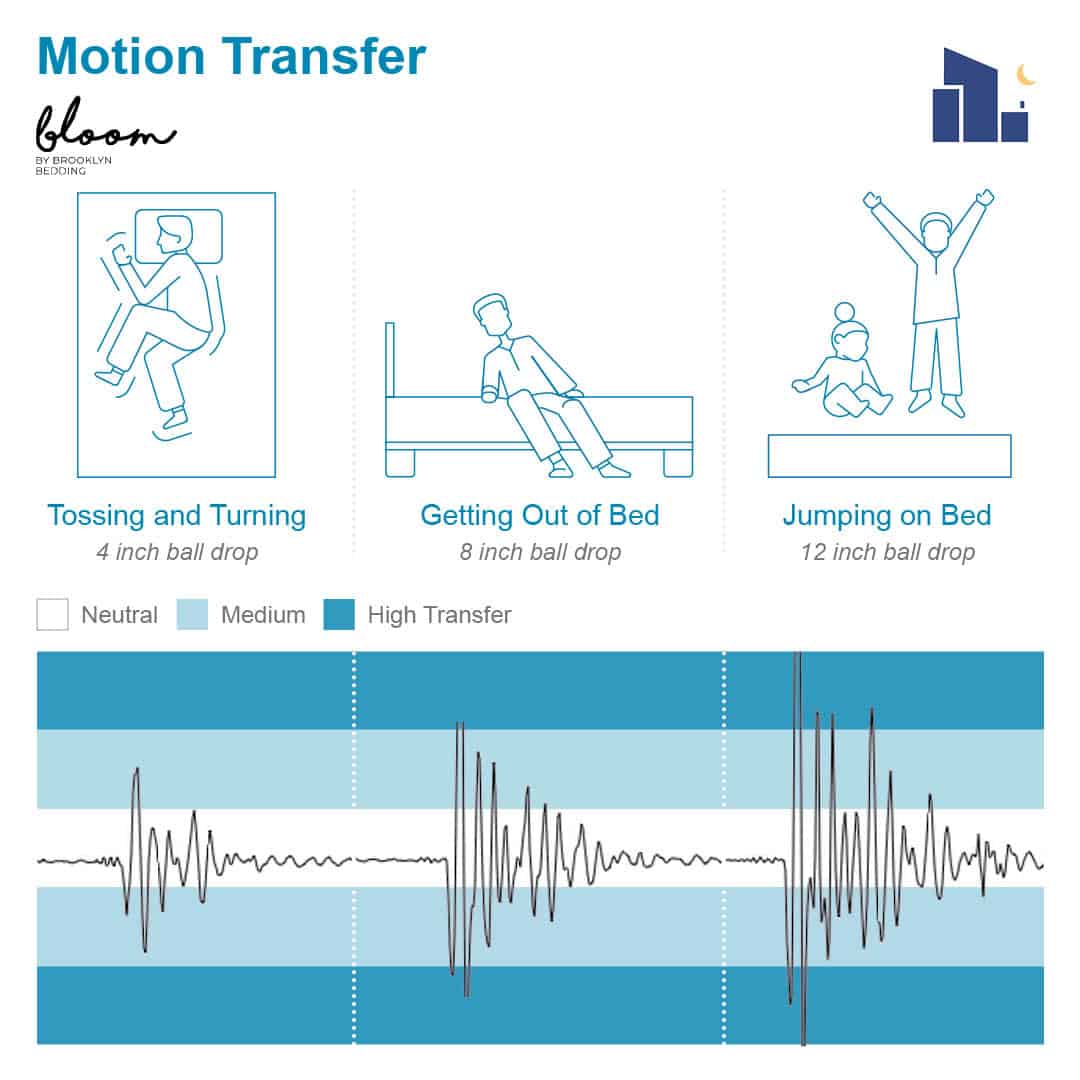 Motion Transfer

bloom
BY BROOKLYN BEDDING

Tossing and Turning
4 inch ball drop

Getting Out of Bed
8 inch ball drop

Jumping on Bed
12 inch ball drop

Neutral Medium High Transfer